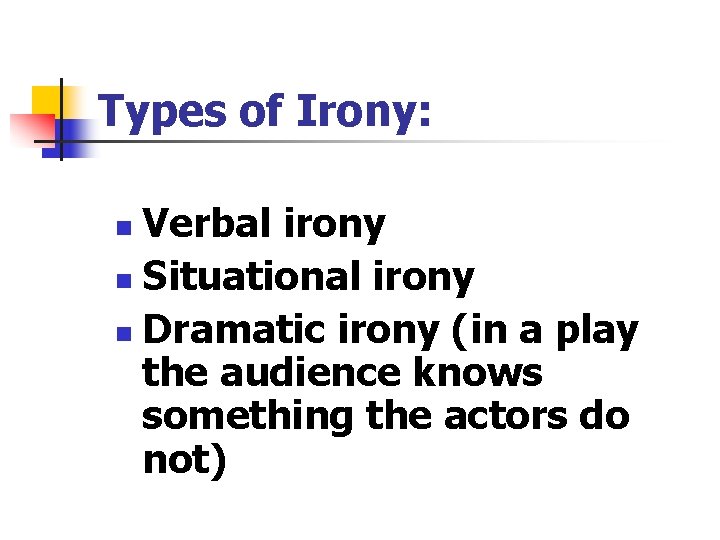 Types of Irony:

• Verbal irony
• Situational irony
• Dramatic irony (in a play the audience knows something the actors do not)